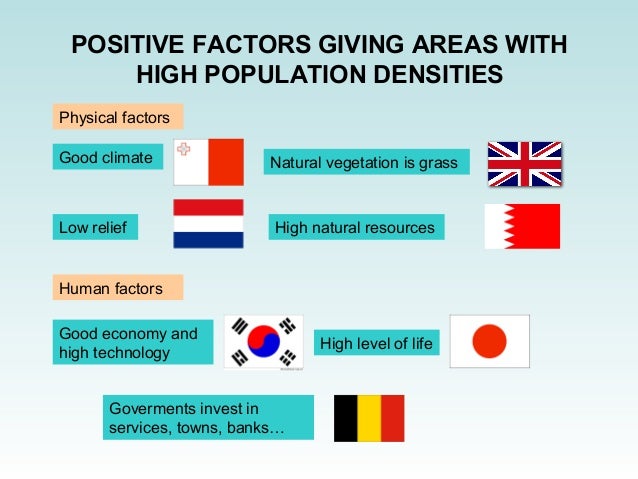 POSITIVE FACTORS GIVING AREAS WITH HIGH POPULATION DENSITIES

Physical factors

Good climate

Natural vegetation is grass

Low relief

High natural resources

Human factors

Good economy and high technology

High level of life

Goverments invest in services, towns, banks…